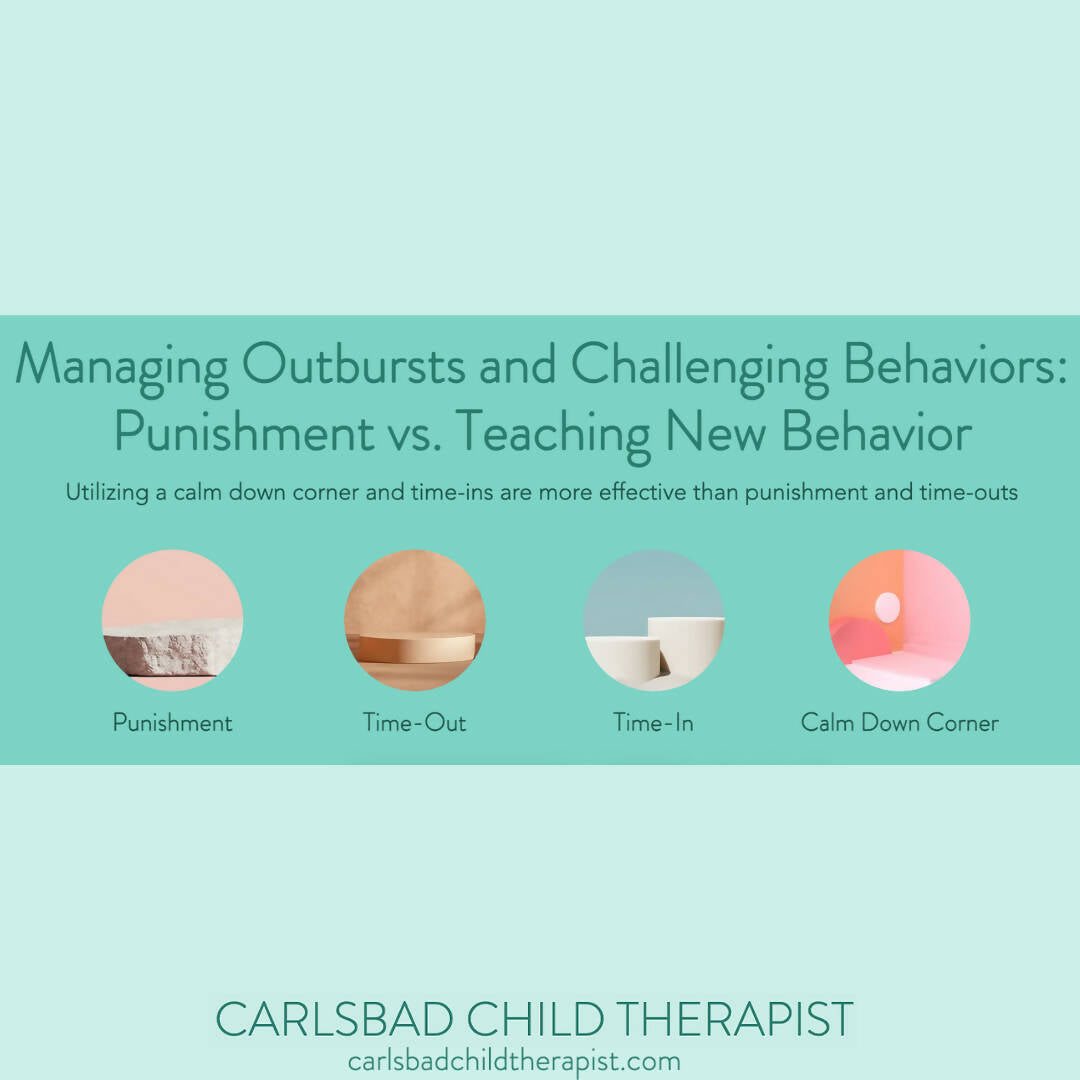 Managing Outbursts and Challenging Behaviors: Punishment vs. Teaching New Behavior

Utilizing a calm down corner and time-ins are more effective than punishment and time-outs

Punishment

Time-Out

Time-In

Calm Down Corner

CARLSBAD CHILD THERAPIST
carlsbadchildtherapist.com